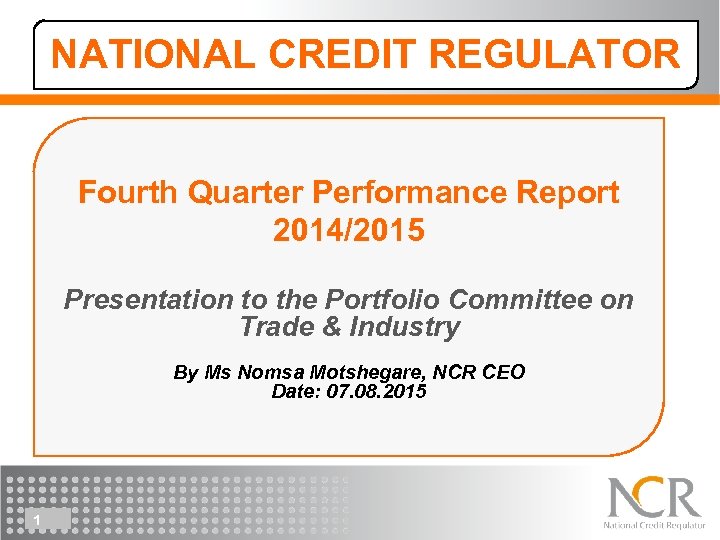 NATIONAL CREDIT REGULATOR

Fourth Quarter Performance Report 2014/2015

Presentation to the Portfolio Committee on Trade & Industry

By Ms Nomsa Motshegare, NCR CEO
Date: 07.08.2015

1

NCR
National Credit Regulator